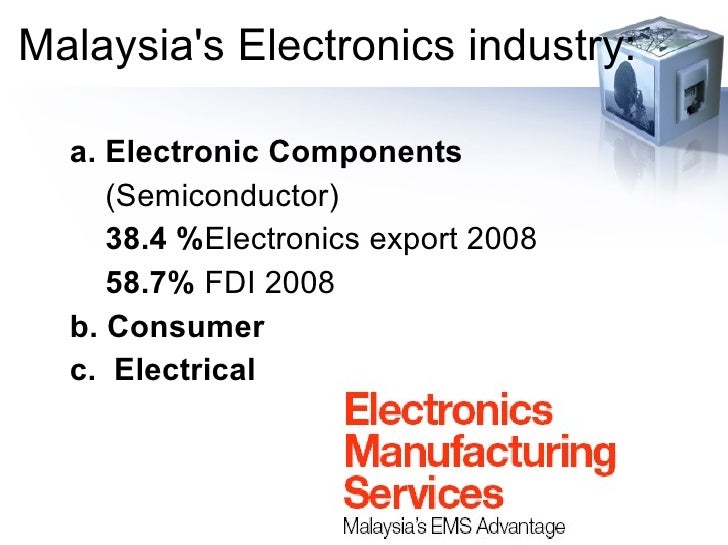 Malaysia's Electronics industry:

a. Electronic Components
(Semiconductor)
38.4 %Electronics export 2008
58.7% FDI 2008
b. Consumer
c. Electrical

Electronics
Manufacturing
Services
Malaysia's EMS Advantage